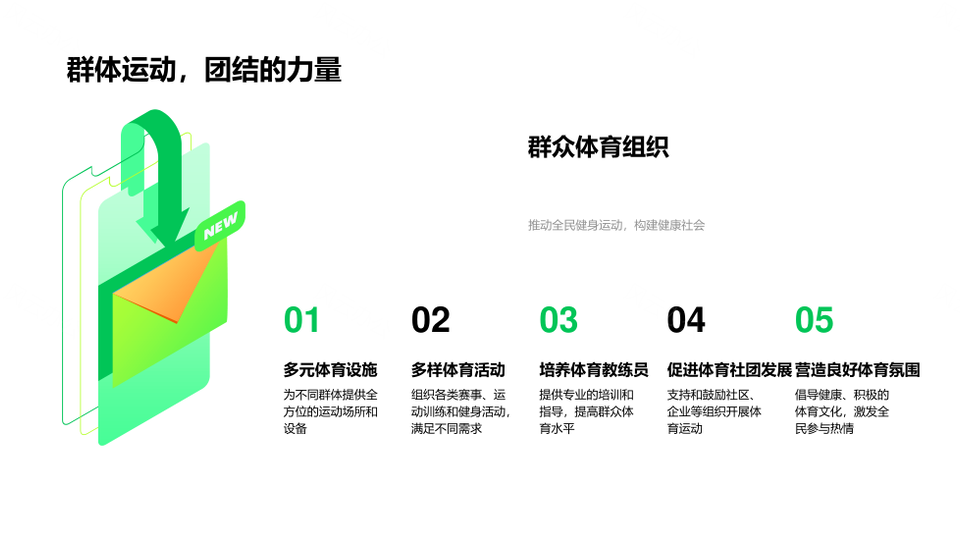 群体运动，团结的力量

NEW

群众体育组织

推动全民健身运动，构建健康社会

01

多元体育设施

为不同群体提供全方位的运动场所和设备

02

多样体育活动

组织各类赛事、运动训练和健身活动，满足不同需求

03

培养体育教练员

提供专业的培训和指导，提高群众体育水平

04

促进体育社团发展

支持和鼓励社区、企业等组织开展体育运动

05

营造良好体育氛围

倡导健康、积极的体育文化，激发全民参与热情